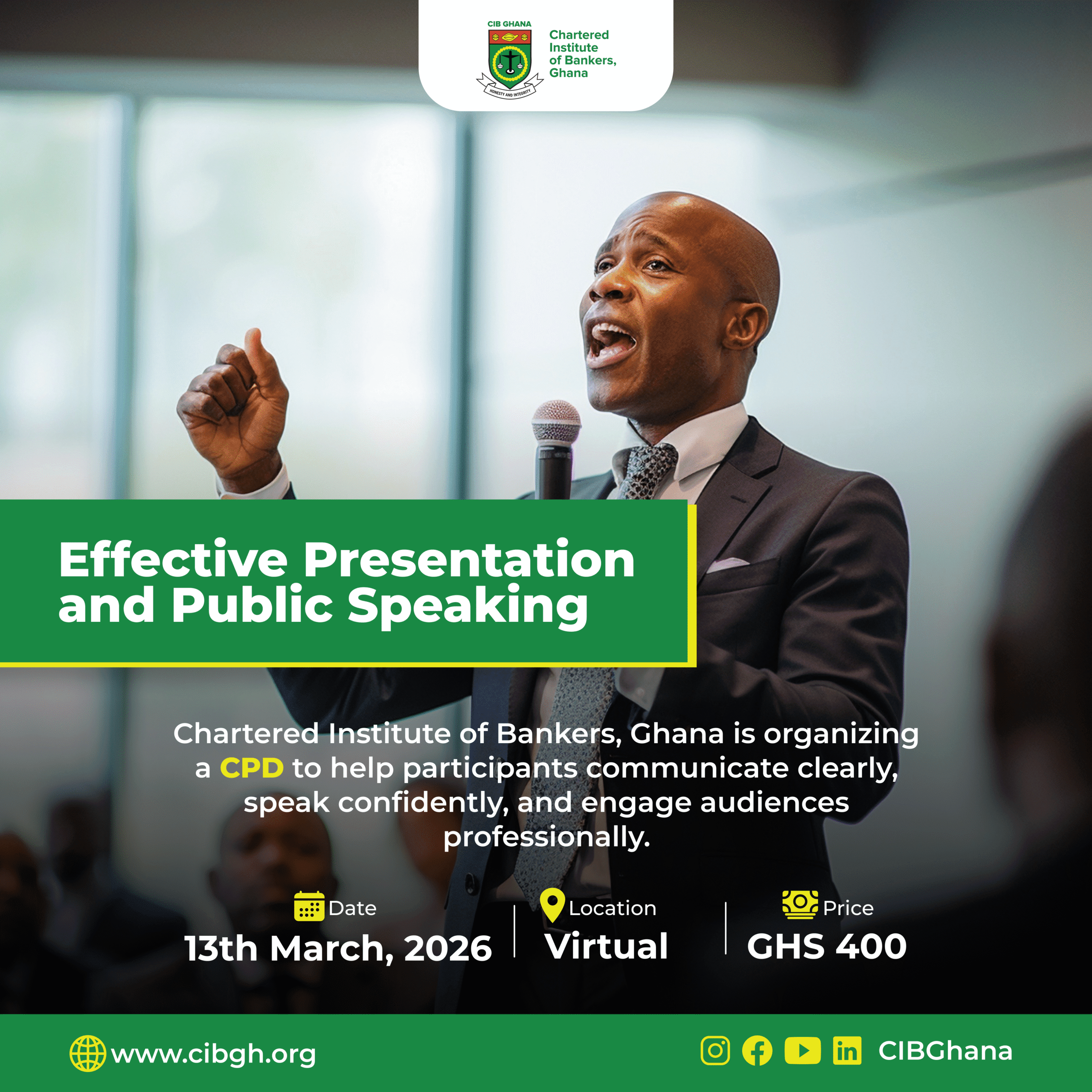 CIB GHANA
HONESTY AND INTEGRITY
Chartered Institute of Bankers, Ghana

Effective Presentation and Public Speaking

Chartered Institute of Bankers, Ghana is organizing a CPD to help participants communicate clearly, speak confidently, and engage audiences professionally.

Date
13th March, 2026

Location
Virtual

Price
GHS 400

www.cibgh.org

CIBGhana